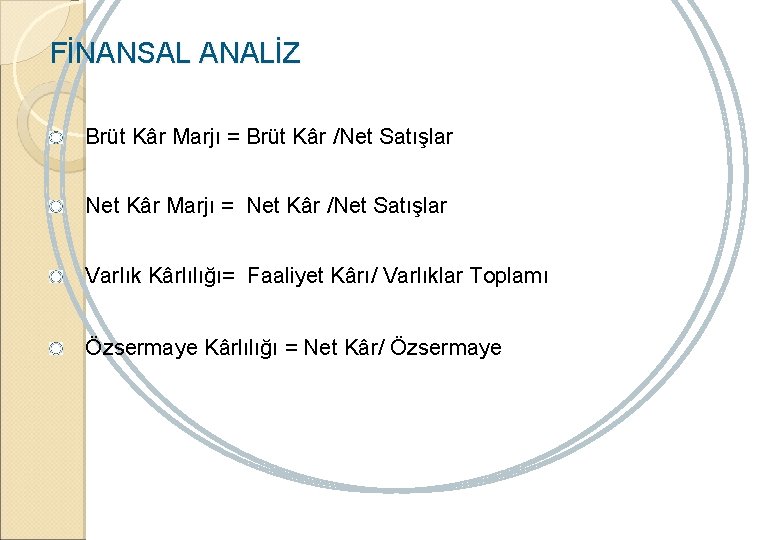 FİNANSAL ANALİZ

Brüt Kâr Marjı = Brüt Kâr /Net Satışlar

Net Kâr Marjı = Net Kâr /Net Satışlar

Varlık Kârlılığı= Faaliyet Kârı/ Varlıklar Toplamı

Özsermaye Kârlılığı = Net Kâr/ Özsermaye